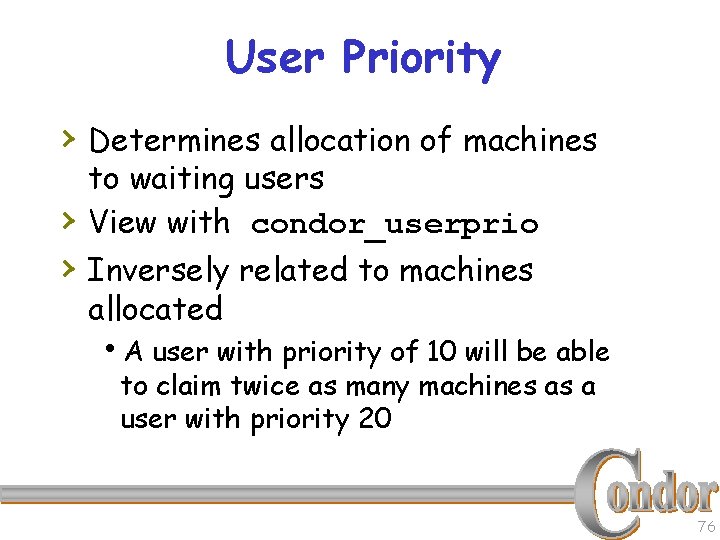 User Priority

› Determines allocation of machines to waiting users

› View with condor_userprio

› Inversely related to machines allocated

• A user with priority of 10 will be able to claim twice as many machines as a user with priority 20

Condor

76